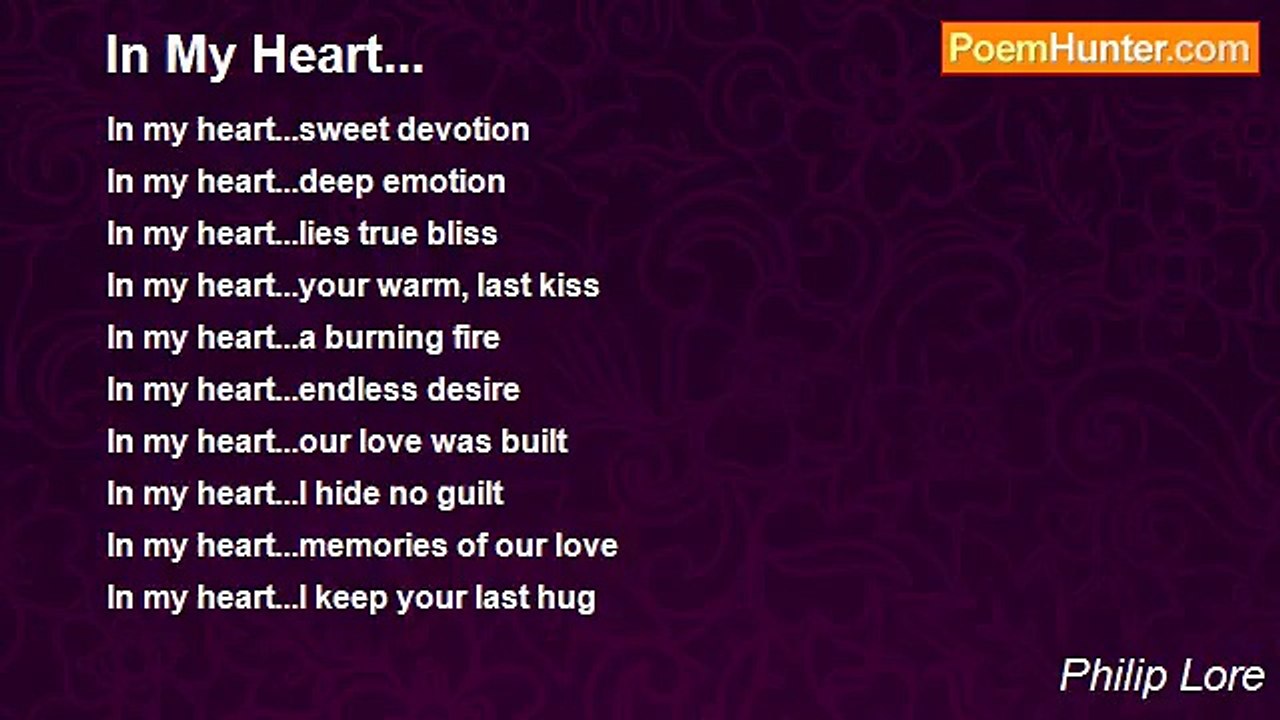 In My Heart...

PoemHunter.com

In my heart...sweet devotion
In my heart...deep emotion
In my heart...lies true bliss
In my heart...your warm, last kiss
In my heart...a burning fire
In my heart...endless desire
In my heart...our love was built
In my heart...I hide no guilt
In my heart...memories of our love
In my heart...I keep your last hug

Philip Lore